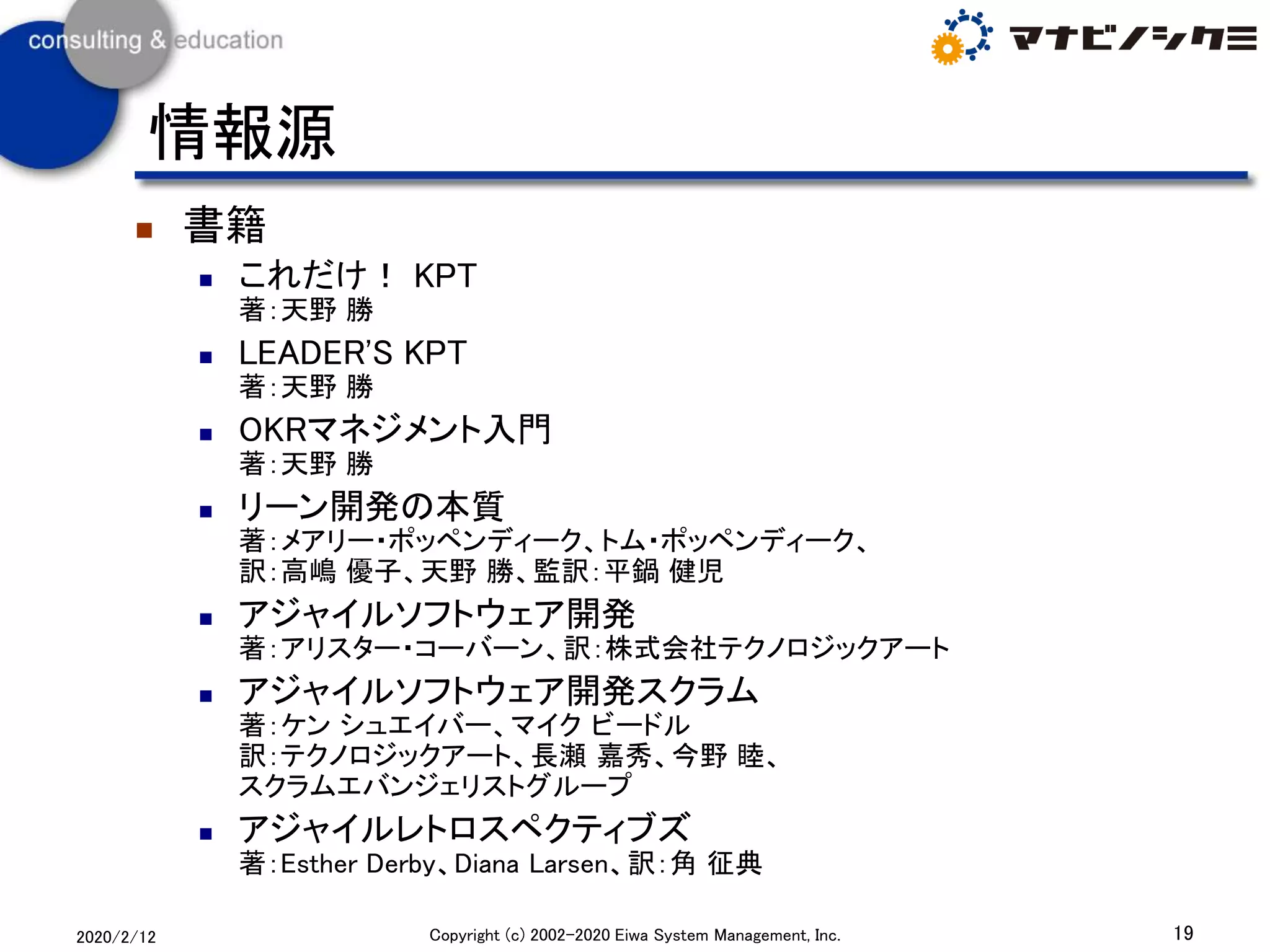 consulting & education

マナビノシクミ

情報源

■ 書籍

■ これだけ！ KPT
著：天野 勝

■ LEADER'S KPT
著：天野 勝

■ OKRマネジメント入門
著：天野 勝

■ リーン開発の本質
著：メアリー・ポッペンディーク、トム・ポッペンディーク、
訳：高嶋 優子、天野 勝、監訳：平鍋 健児

■ アジャイルソフトウェア開発
著：アリスター・コーバーン、訳：株式会社テクノロジックアート

■ アジャイルソフトウェア開発スクラム
著：ケン シュエイバー、マイク ビードル
訳：テクノロジックアート、長瀬 嘉秀、今野 睦、
スクラムエバンジェリストグループ

■ アジャイルレトロスペクティブズ
著：Esther Derby、Diana Larsen、訳：角 征典

2020/2/12

Copyright (c) 2002-2020 Eiwa System Management, Inc.

19